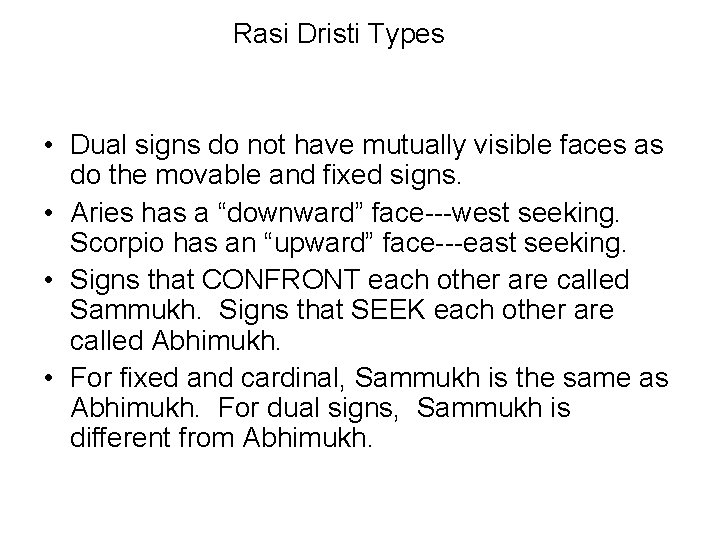 Rasi Dristi Types

• Dual signs do not have mutually visible faces as do the movable and fixed signs.
• Aries has a “downward” face---west seeking. Scorpio has an “upward” face---east seeking.
• Signs that CONFRONT each other are called Sammukh. Signs that SEEK each other are called Abhimukh.
• For fixed and cardinal, Sammukh is the same as Abhimukh. For dual signs, Sammukh is different from Abhimukh.